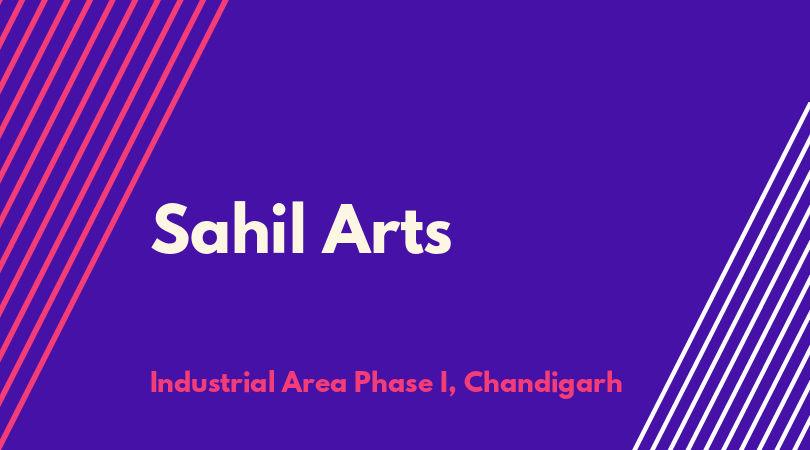 Sahil Arts

Industrial Area Phase I, Chandigarh